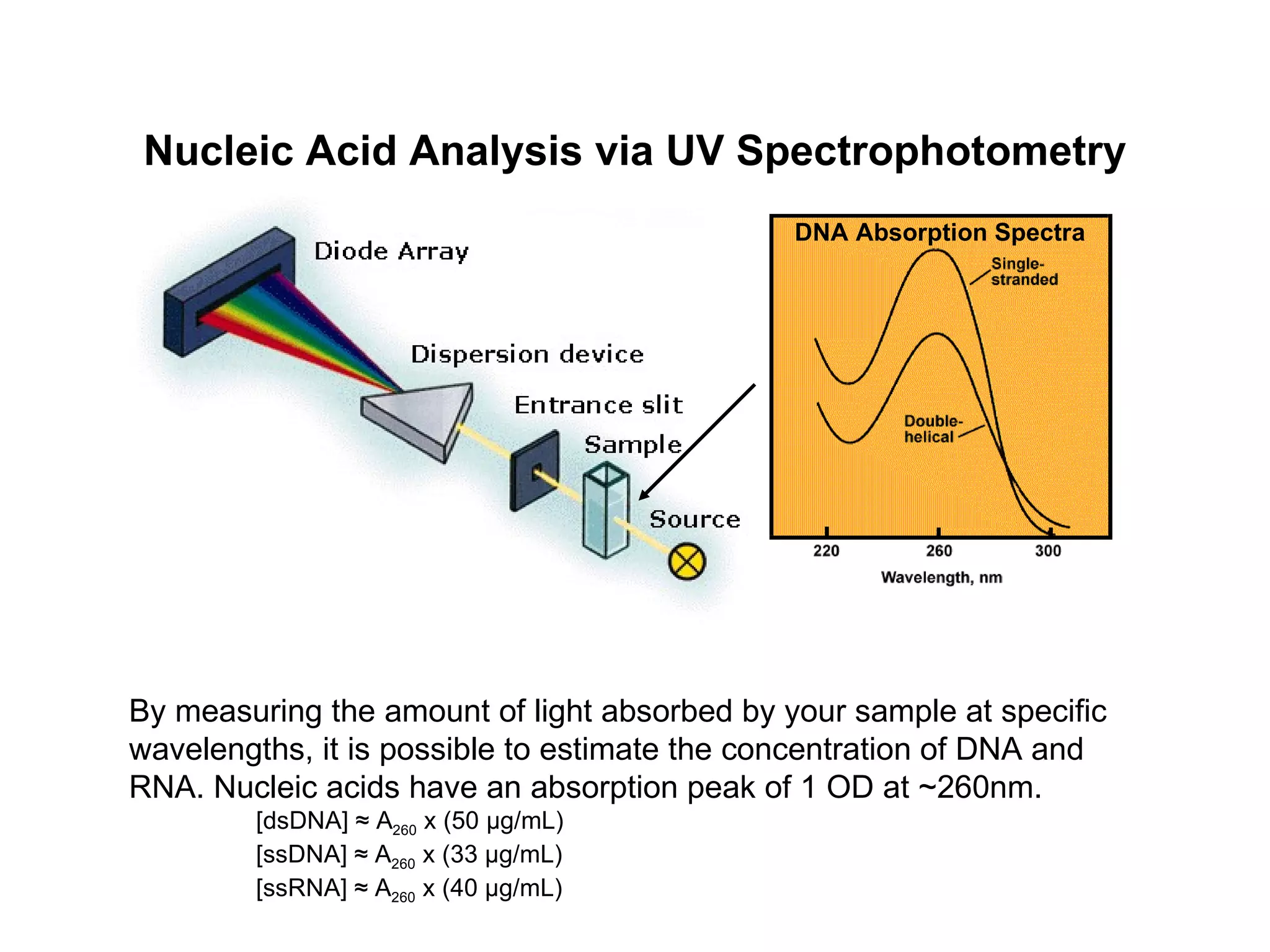 Nucleic Acid Analysis via UV Spectrophotometry

Diode Array

Dispersion device

Entrance slit

Sample

Source

DNA Absorption Spectra

Single-stranded

Double-helical

220

260

300

Wavelength, nm

By measuring the amount of light absorbed by your sample at specific wavelengths, it is possible to estimate the concentration of DNA and RNA. Nucleic acids have an absorption peak of 1 OD at ~260nm.

[dsDNA] ≈ $A_{260}$ x (50 µg/mL)
[ssDNA] ≈ $A_{260}$ x (33 µg/mL)
[ssRNA] ≈ $A_{260}$ x (40 µg/mL)